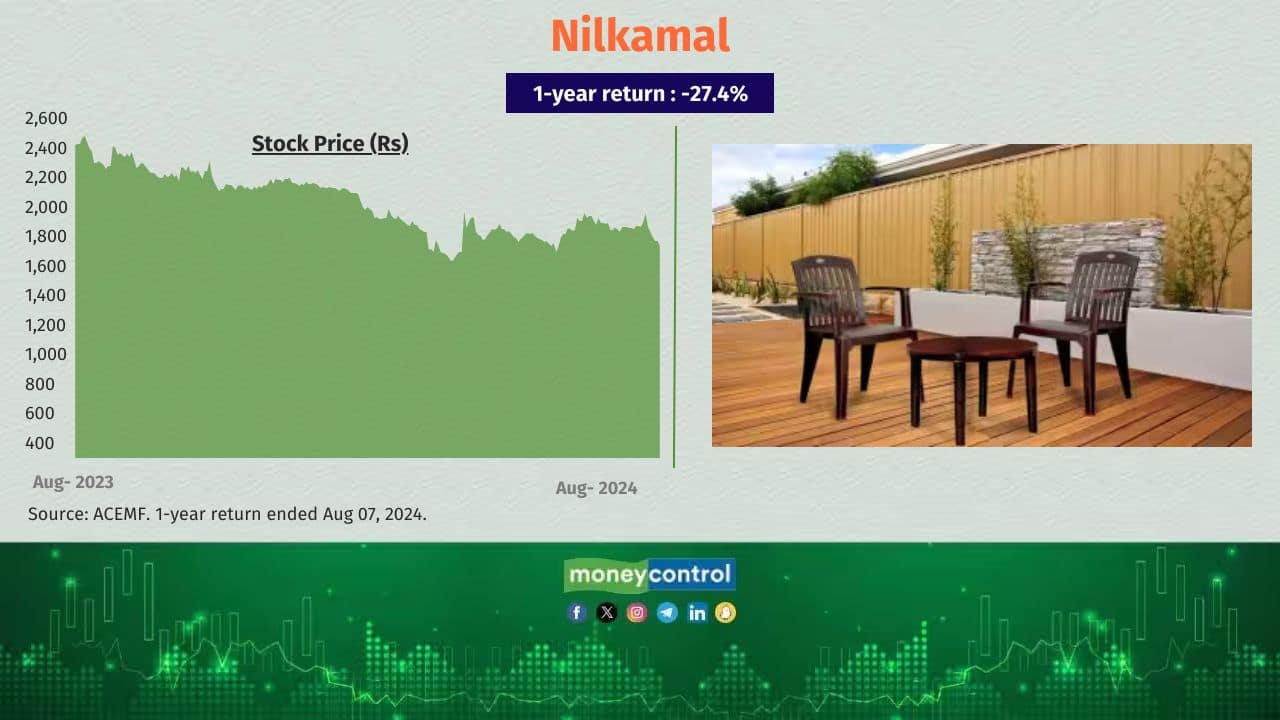 Nilkamal

1-year return : -27.4%

Stock Price (Rs)

2,600
2,400
2,200
2,000
1,800
1,600
1,400
1,200
1,000
800
600
400

Aug- 2023

Aug- 2024

Source: ACEMF. 1-year return ended Aug 07, 2024.

moneycontrol